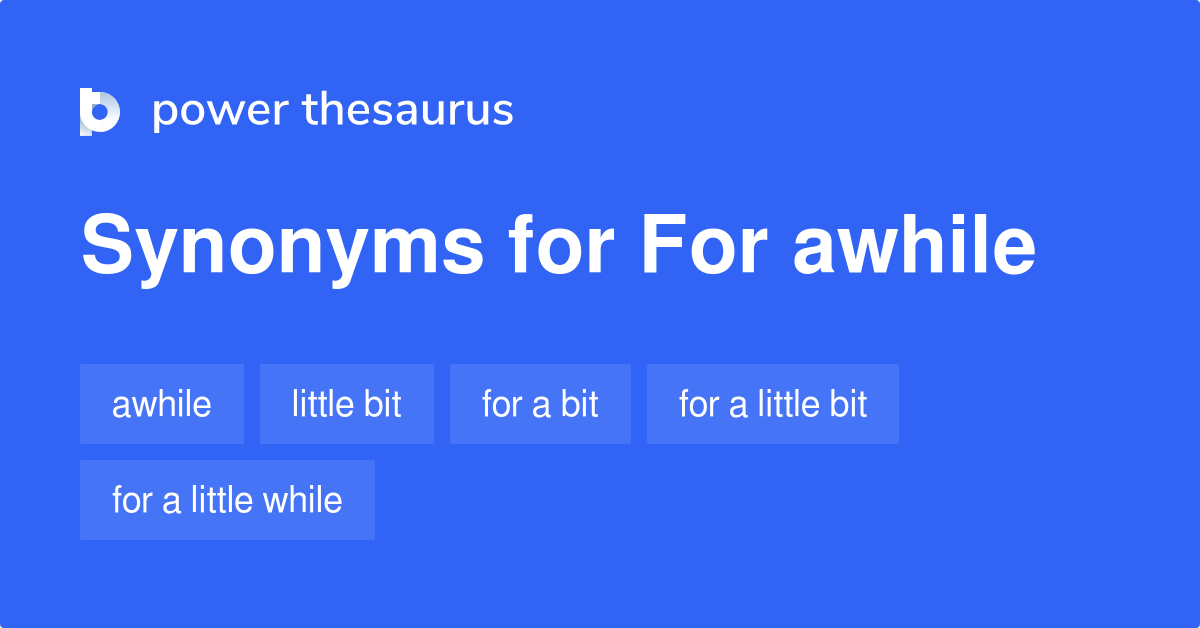 power thesaurus

Synonyms for For awhile

awhile

little bit

for a bit

for a little bit

for a little while